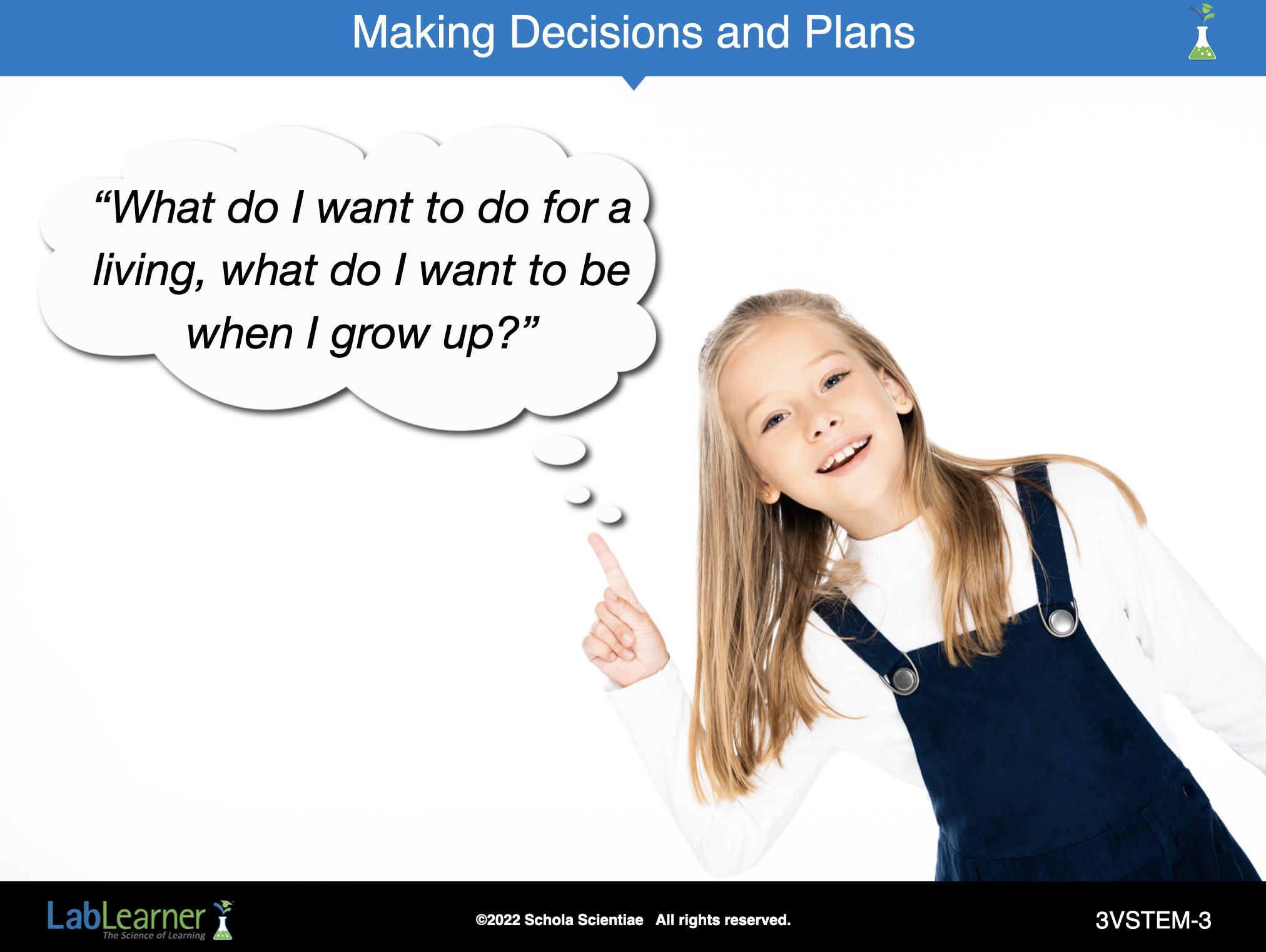 Making Decisions and Plans

“What do I want to do for a living, what do I want to be when I grow up?”

LabLearner
The Science of Learning

©2022 Schola Scientiae All rights reserved.

3VSTEM-3